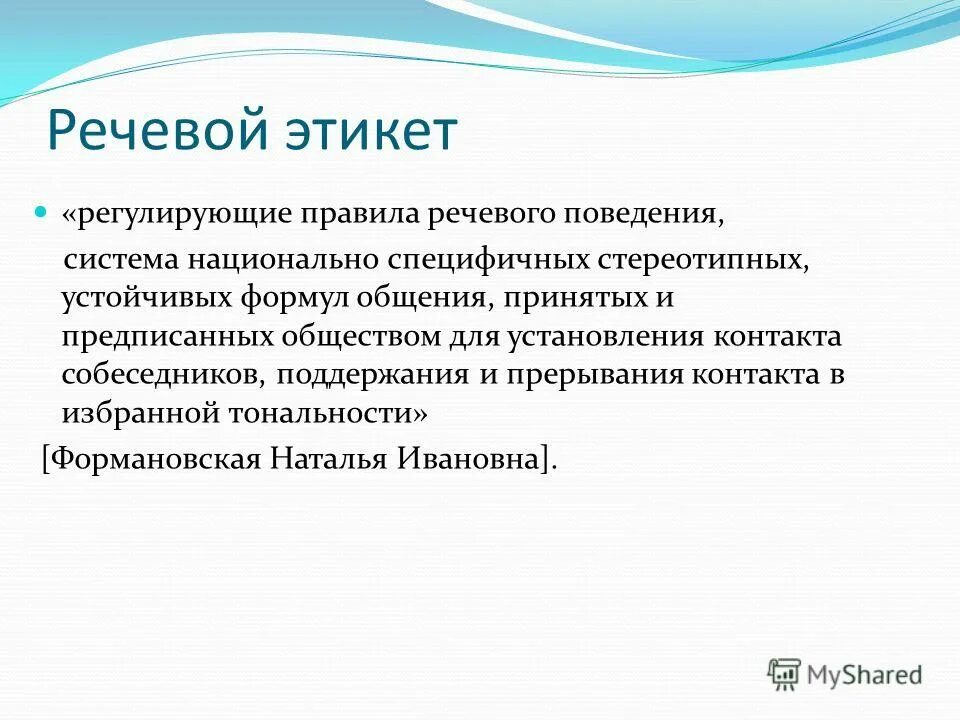 Речевой этикет

«регулирующие правила речевого поведения,

система национально специфичных стереотипных, устойчивых формул общения, принятых и предписанных обществом для установления контакта собеседников, поддержания и прерывания контакта в избранной тональности»

[Формановская Наталья Ивановна].

MyShared